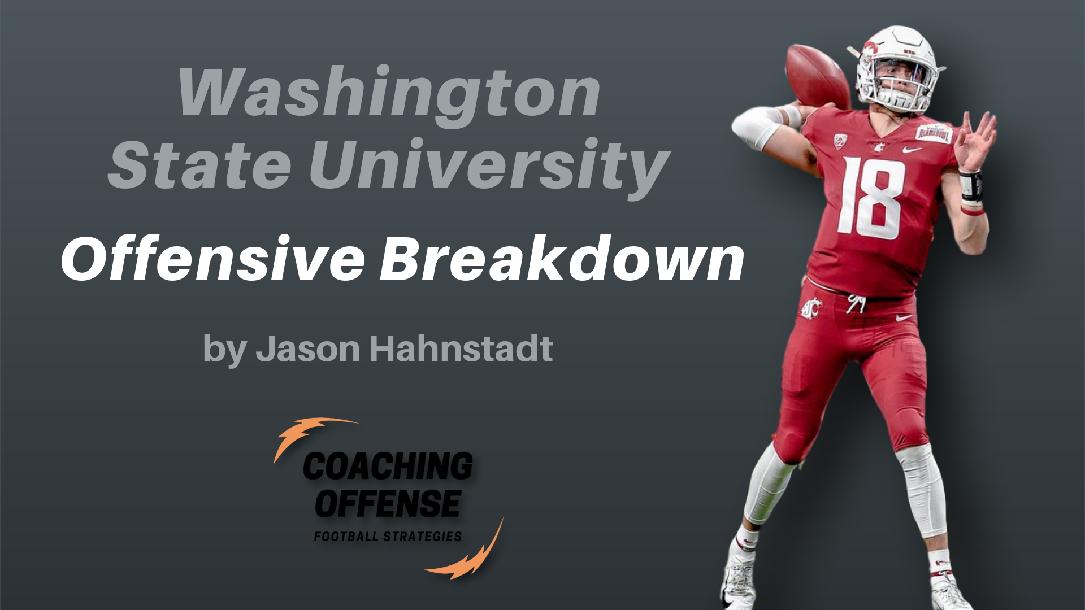 Washington State University

Offensive Breakdown

by Jason Hahnstadt

COACHING OFFENSE
FOOTBALL STRATEGIES

18